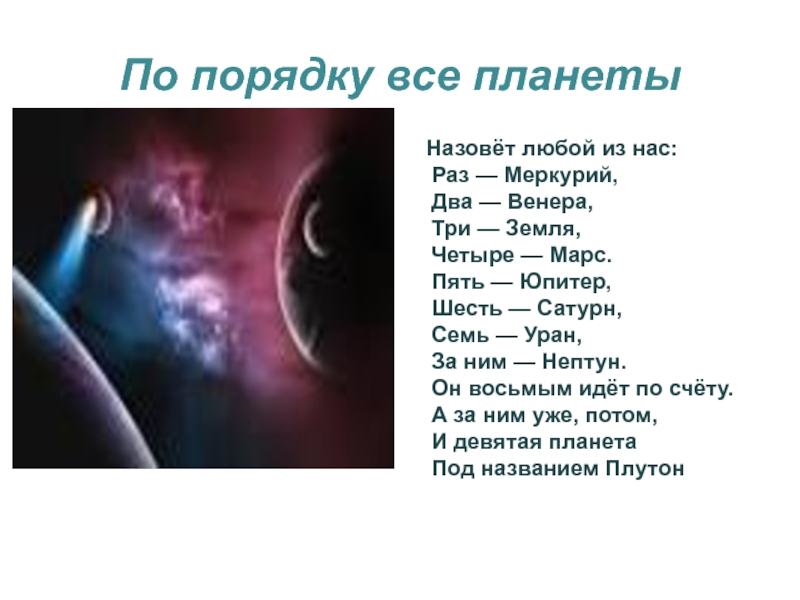 По порядку все планеты

Назовёт любой из нас:
Раз — Меркурий,
Два — Венера,
Три — Земля,
Четыре — Марс.
Пять — Юпитер,
Шесть — Сатурн,
Семь — Уран,
За ним — Нептун.
Он восьмым идёт по счёту.
А за ним уже, потом,
И девятая планета
Под названием Плутон